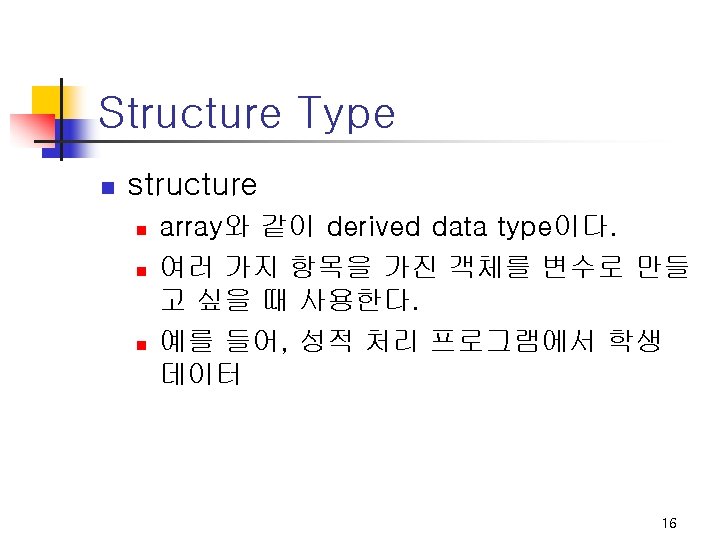 Structure Type

structure

array와 같이 derived data type이다.

여러 가지 항목을 가진 객체를 변수로 만들고 싶을 때 사용한다.

예를 들어, 성적 처리 프로그램에서 학생 데이터

16